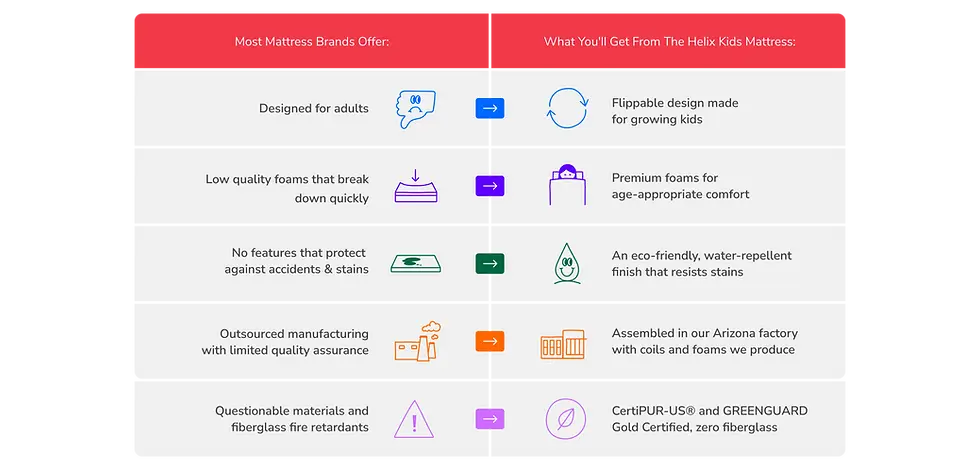 | Most Mattress Brands Offer: | What You'll Get From The Helix Kids Mattress: |
|---|---|
| Designed for adults | Flippable design made for growing kids |
| Low quality foams that break down quickly | Premium foams for age-appropriate comfort |
| No features that protect against accidents & stains | An eco-friendly, water-repellent finish that resists stains |
| Outsourced manufacturing with limited quality assurance | Assembled in our Arizona factory with coils and foams we produce |
| Questionable materials and fiberglass fire retardants | CertiPUR-US® and GREENGUARD Gold Certified, zero fiberglass |